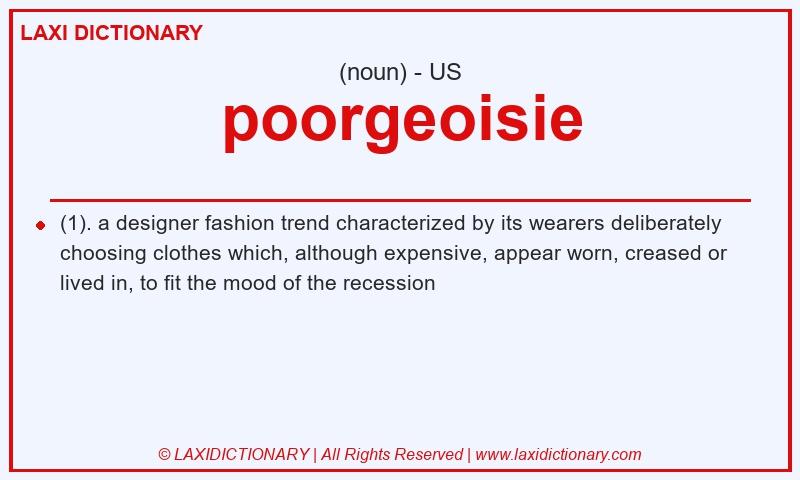 LAXI DICTIONARY

(noun) - US

poorgeoisie

(1). a designer fashion trend characterized by its wearers deliberately choosing clothes which, although expensive, appear worn, creased or lived in, to fit the mood of the recession

© LAXIDICTIONARY | All Rights Reserved | www.laxidictionary.com